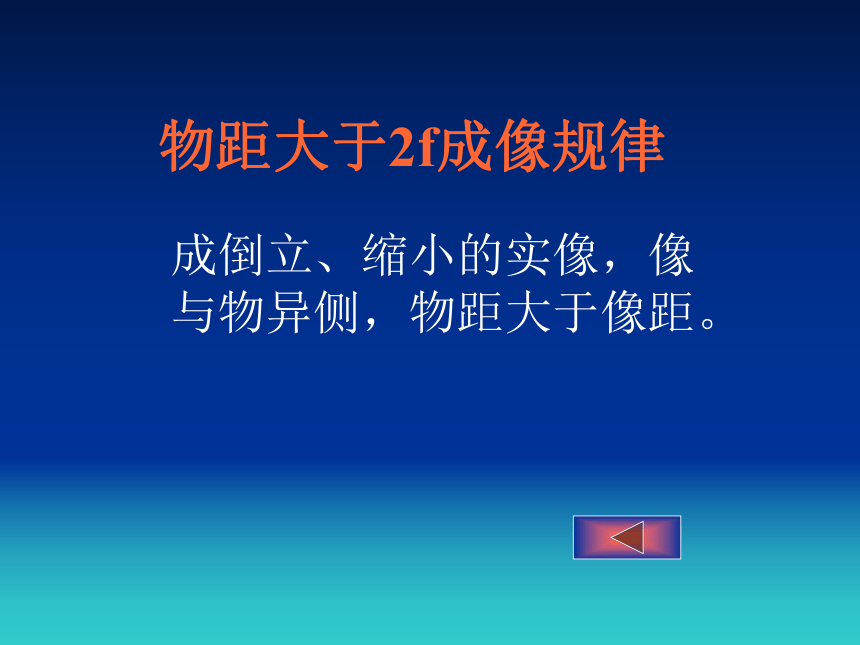 物距大于2f成像规律

成倒立、缩小的实像，像与物异侧，物距大于像距。